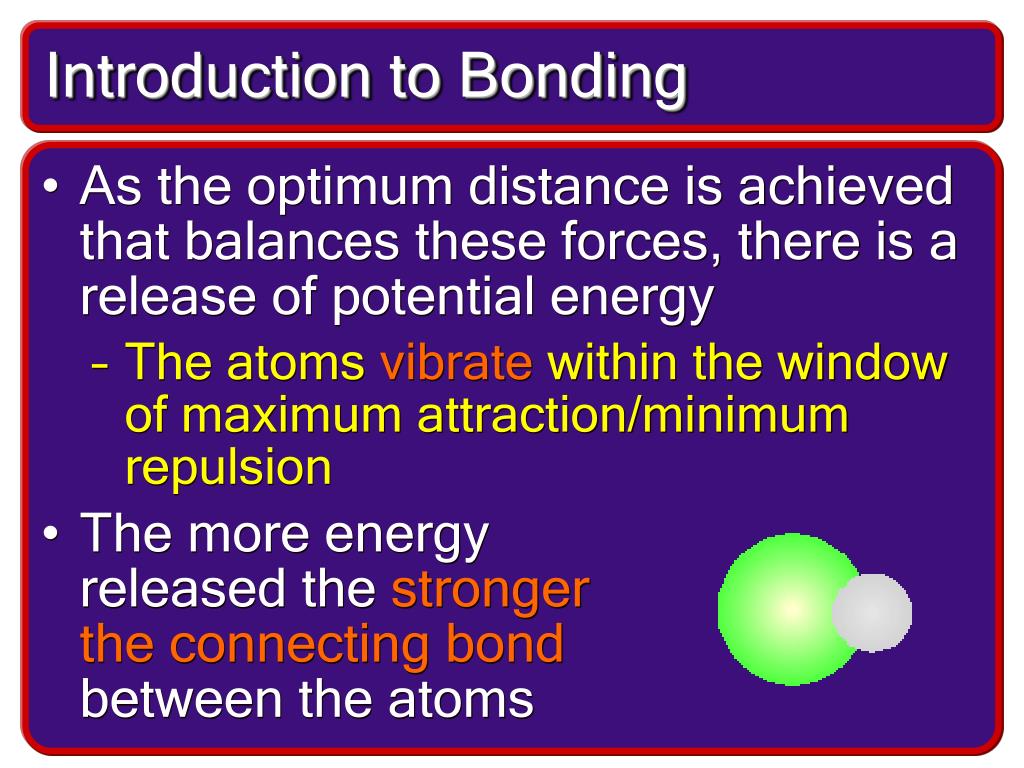 Introduction to Bonding

• As the optimum distance is achieved that balances these forces, there is a release of potential energy

– The atoms vibrate within the window of maximum attraction/minimum repulsion

• The more energy released the stronger the connecting bond between the atoms